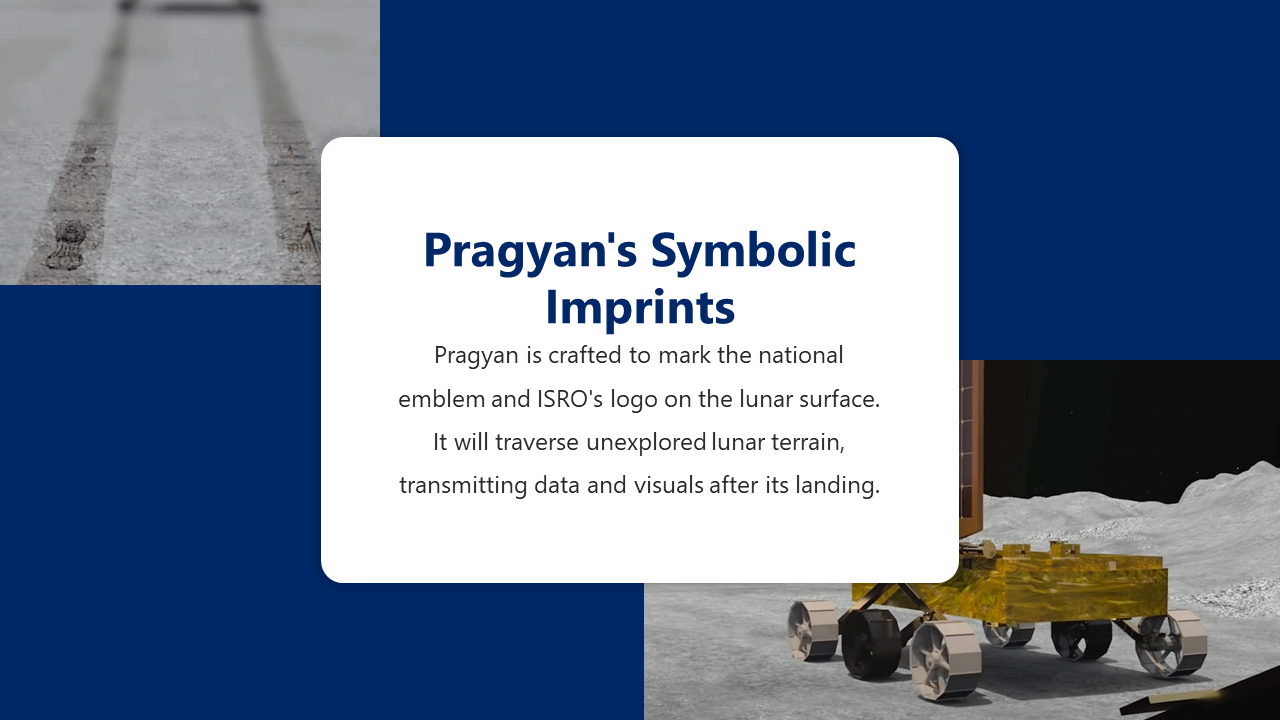 Pragyan's Symbolic Imprints

Pragyan is crafted to mark the national emblem and ISRO's logo on the lunar surface. It will traverse unexplored lunar terrain, transmitting data and visuals after its landing.